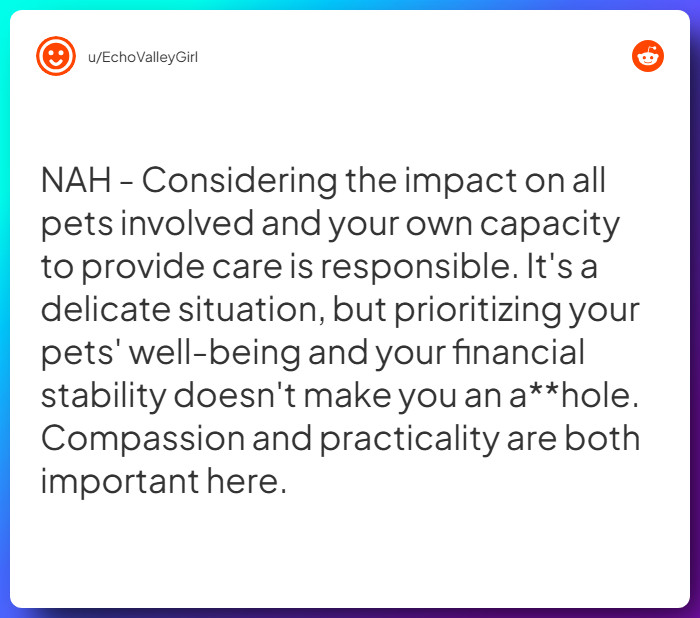 u/EchoValleyGirl

NAH - Considering the impact on all pets involved and your own capacity to provide care is responsible. It's a delicate situation, but prioritizing your pets' well-being and your financial stability doesn't make you an a**hole. Compassion and practicality are both important here.